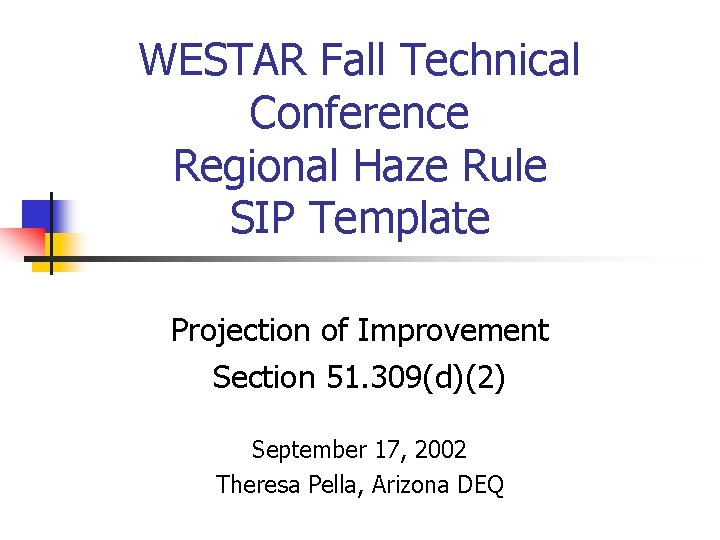 WESTAR Fall Technical Conference
Regional Haze Rule
SIP Template

Projection of Improvement
Section 51.309(d)(2)

September 17, 2002
Theresa Pella, Arizona DEQ